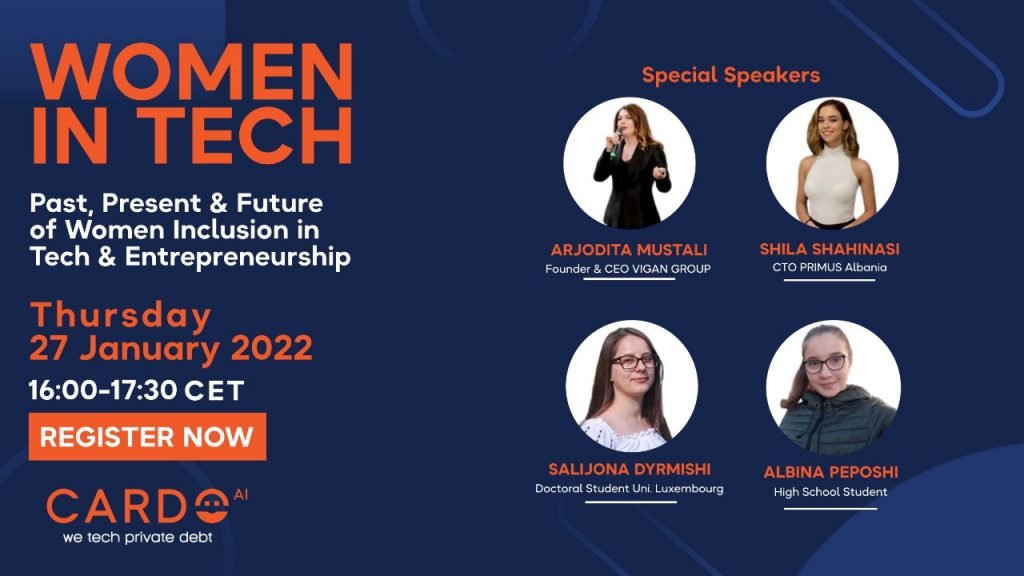 WOMEN IN TECH

Past, Present & Future of Women Inclusion in Tech & Entrepreneurship

Thursday
27 January 2022
16:00-17:30 CET

REGISTER NOW

CARDO AI
we tech private debt

Special Speakers

ARJODITA MUSTALI
Founder & CEO VIGAN GROUP

SHILA SHAHINASI
CTO PRIMUS Albania

SALIJONA DYRMISHI
Doctoral Student Uni. Luxembourg

ALBINA PEPOSHI
High School Student